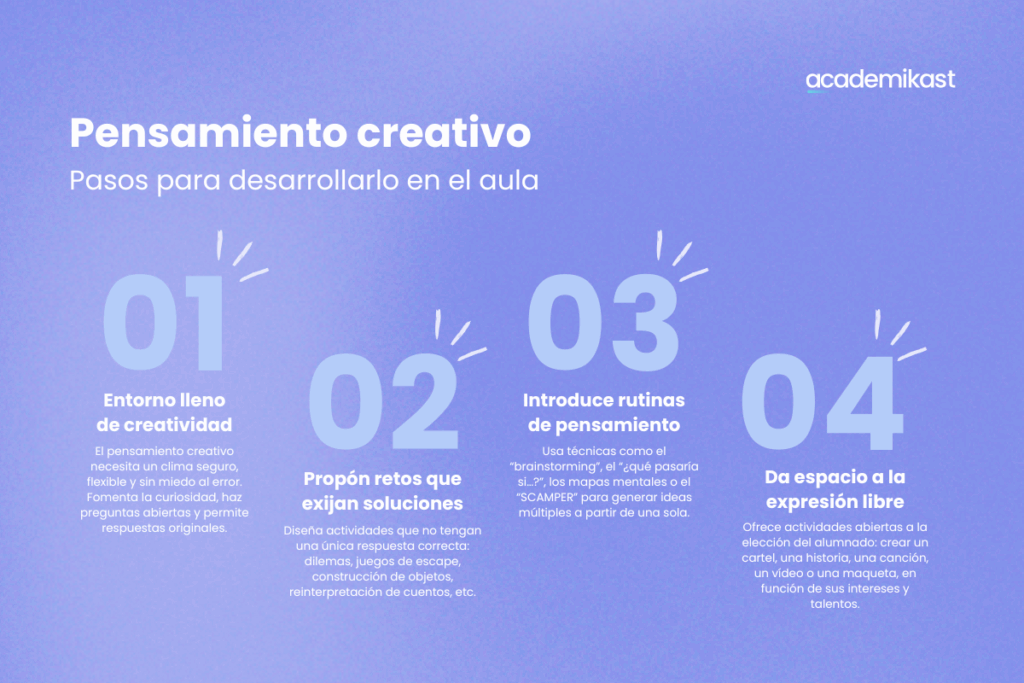 academikast

Pensamiento creativo
Pasos para desarrollarlo en el aula

01
Entorno lleno de creatividad
El pensamiento creativo necesita un clima seguro, flexible y sin miedo al error. Fomenta la curiosidad, haz preguntas abiertas y permite respuestas originales.

02
Propón retos que exijan soluciones
Diseña actividades que no tengan una única respuesta correcta: dilemas, juegos de escape, construcción de objetos, reinterpretación de cuentos, etc.

03
Introduce rutinas de pensamiento
Usa técnicas como el "brainstorming", el "¿qué pasaría si...?", los mapas mentales o el "SCAMPER" para generar ideas múltiples a partir de una sola.

04
Da espacio a la expresión libre
Ofrece actividades abiertas a la elección del alumnado: crear un cartel, una historia, una canción, un vídeo o una maqueta, en función de sus intereses y talentos.